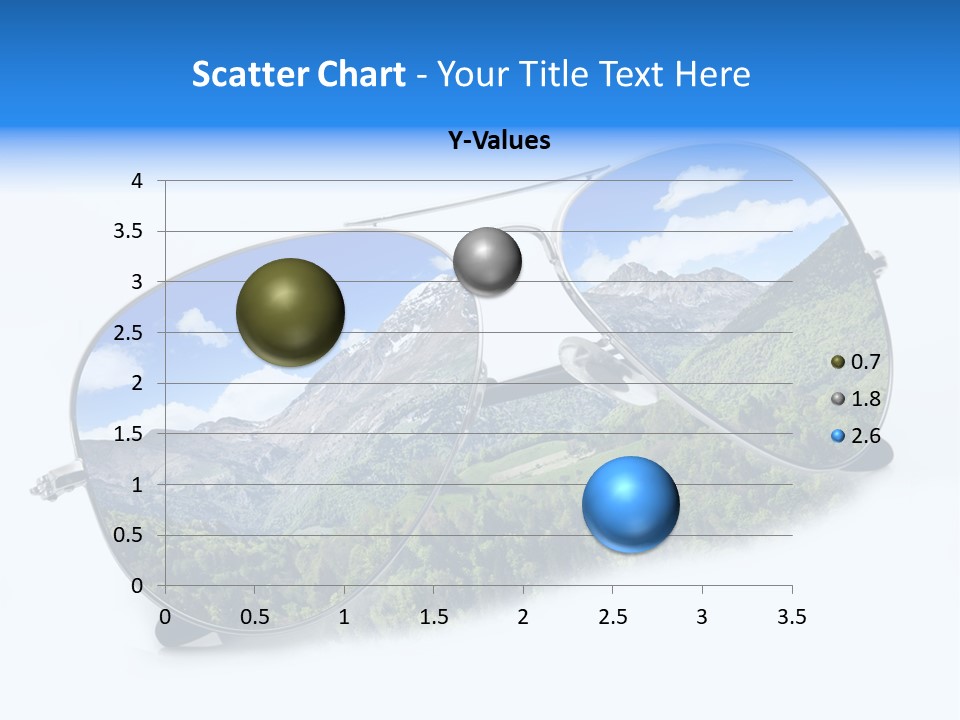 Scatter Chart - Your Title Text Here

Y-Values

4
3.5
3
2.5
2
1.5
1
0.5
0

0 0.5 1 1.5 2 2.5 3 3.5

0.7
1.8
2.6